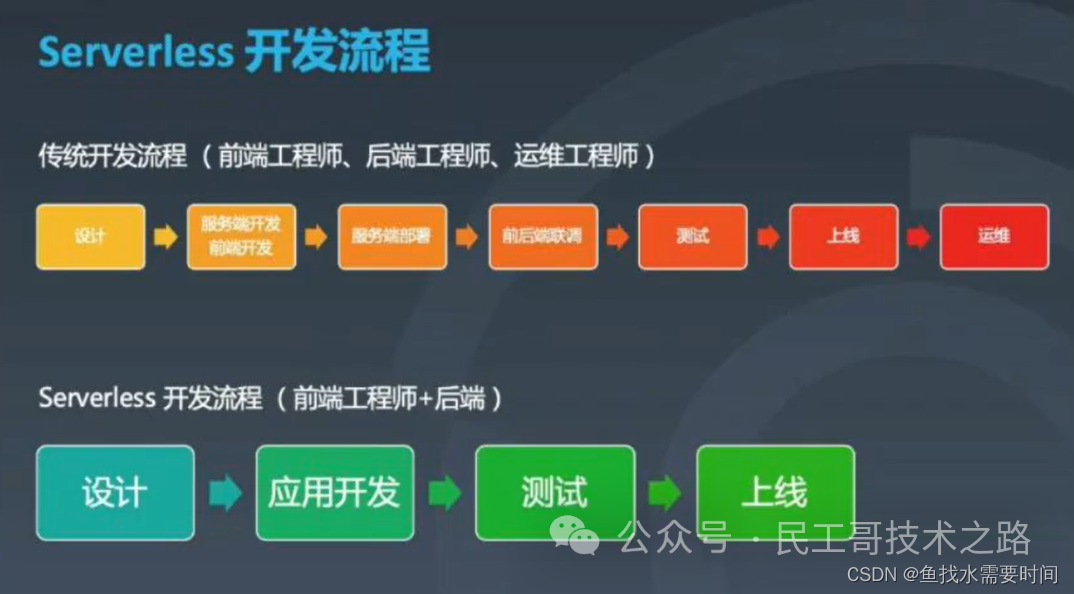 Serverless 开发流程

传统开发流程（前端工程师、后端工程师、运维工程师）

设计

服务端开发
前端开发

服务端部署

前后端联调

测试

上线

运维

Serverless 开发流程（前端工程师+后端）

设计

应用开发

测试

上线

公众号 · 民工哥技术之路

CSDN @鱼找水需要时间